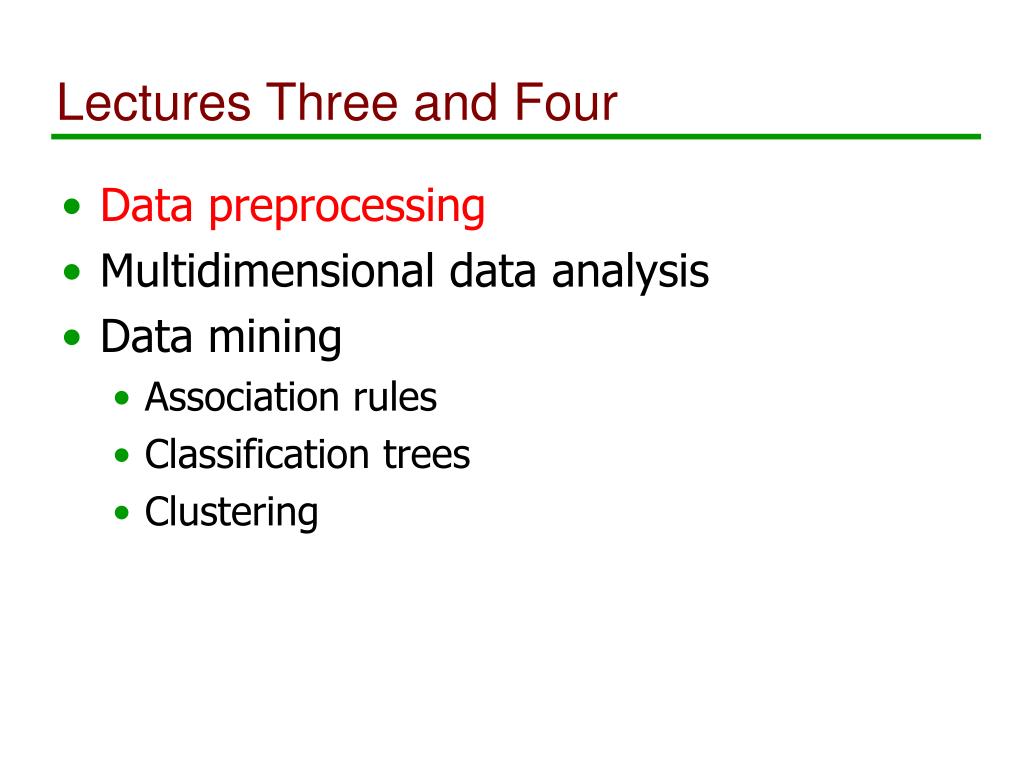 Lectures Three and Four

• Data preprocessing
• Multidimensional data analysis
• Data mining
  • Association rules
  • Classification trees
  • Clustering